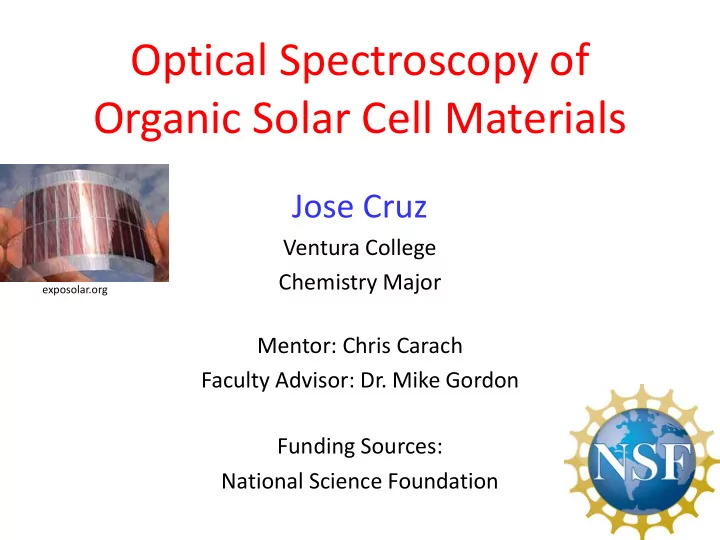 Optical Spectroscopy of Organic Solar Cell Materials

exposolar.org

Jose Cruz
Ventura College
Chemistry Major

Mentor: Chris Carach
Faculty Advisor: Dr. Mike Gordon

Funding Sources:
National Science Foundation

NSF